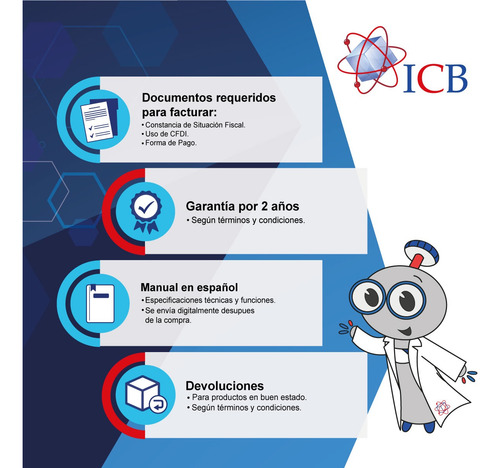 ICB

Documentos requeridos para facturar:
• Constancia de Situación Fiscal.
• Uso de CFDI.
• Forma de Pago.

Garantía por 2 años
• Según términos y condiciones.

Manual en español
• Especificaciones técnicas y funciones.
• Se envía digitalmente desupues de la compra.

Devoluciones
• Para productos en buen estado.
• Según términos y condiciones.